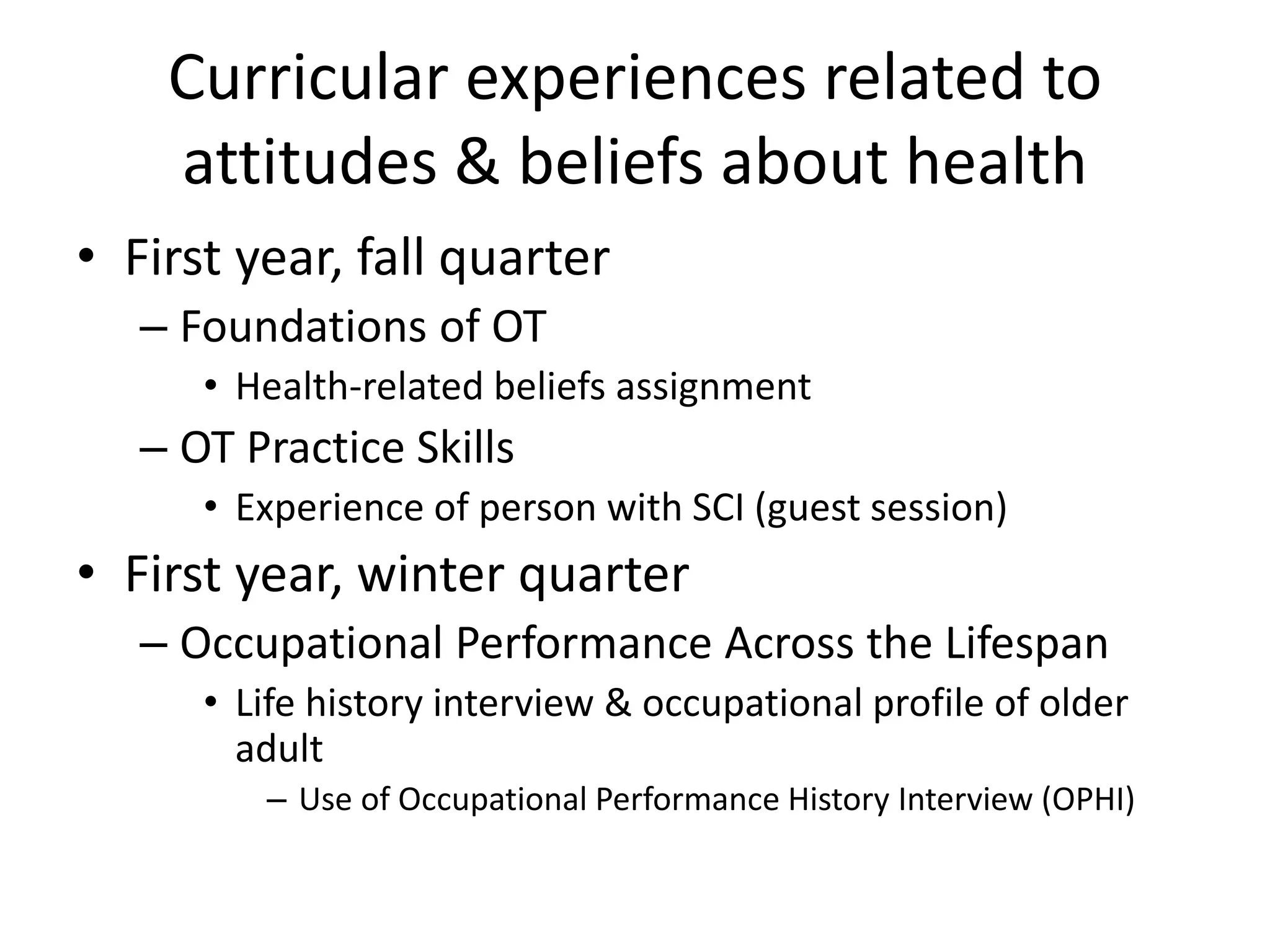 Curricular experiences related to attitudes & beliefs about health

• First year, fall quarter
  – Foundations of OT
    • Health-related beliefs assignment
  – OT Practice Skills
    • Experience of person with SCI (guest session)
• First year, winter quarter
  – Occupational Performance Across the Lifespan
    • Life history interview & occupational profile of older adult
      – Use of Occupational Performance History Interview (OPHI)